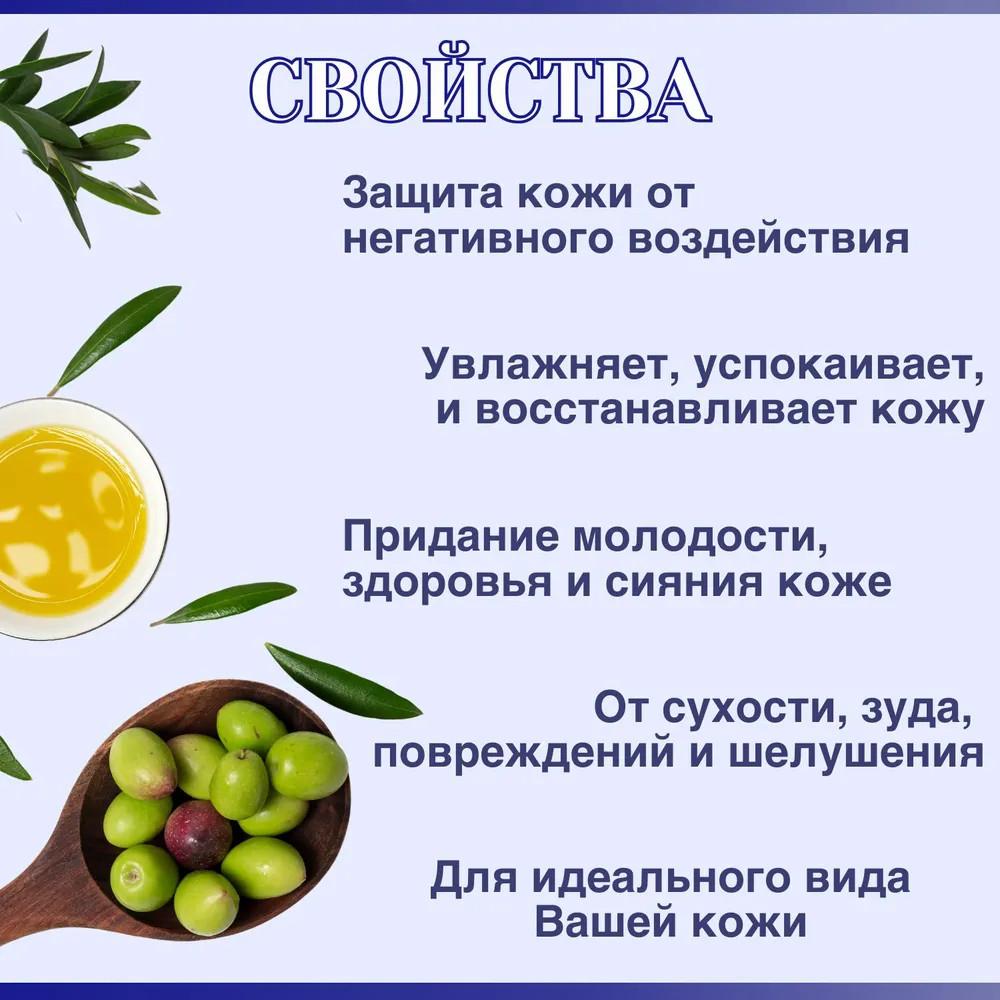 СВОЙСТВА

Защита кожи от негативного воздействия

Увлажняет, успокаивает, и восстанавливает кожу

Придание молодости, здоровья и сияния коже

От сухости, зуда, повреждений и шелушения

Для идеального вида Вашей кожи